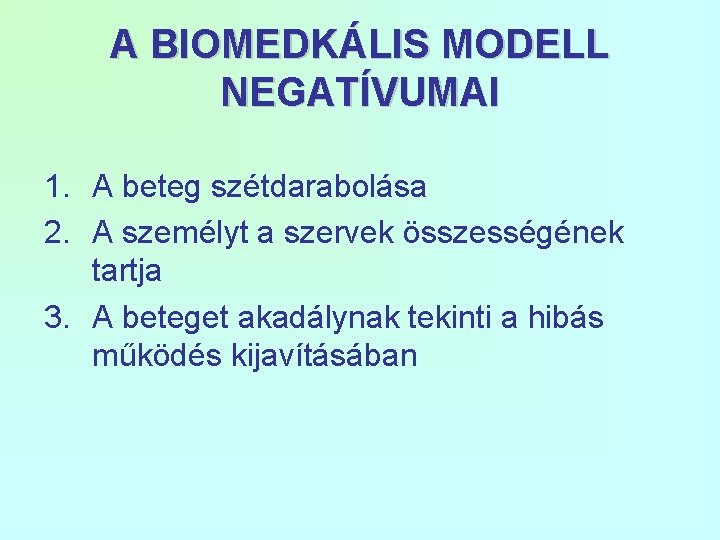 A BIOMEDKÁLIS MODELL NEGATÍVUMAI

1. A beteg szétdarabolása
2. A személyt a szervek összességének tartja
3. A beteget akadálynak tekinti a hibás működés kijavításában